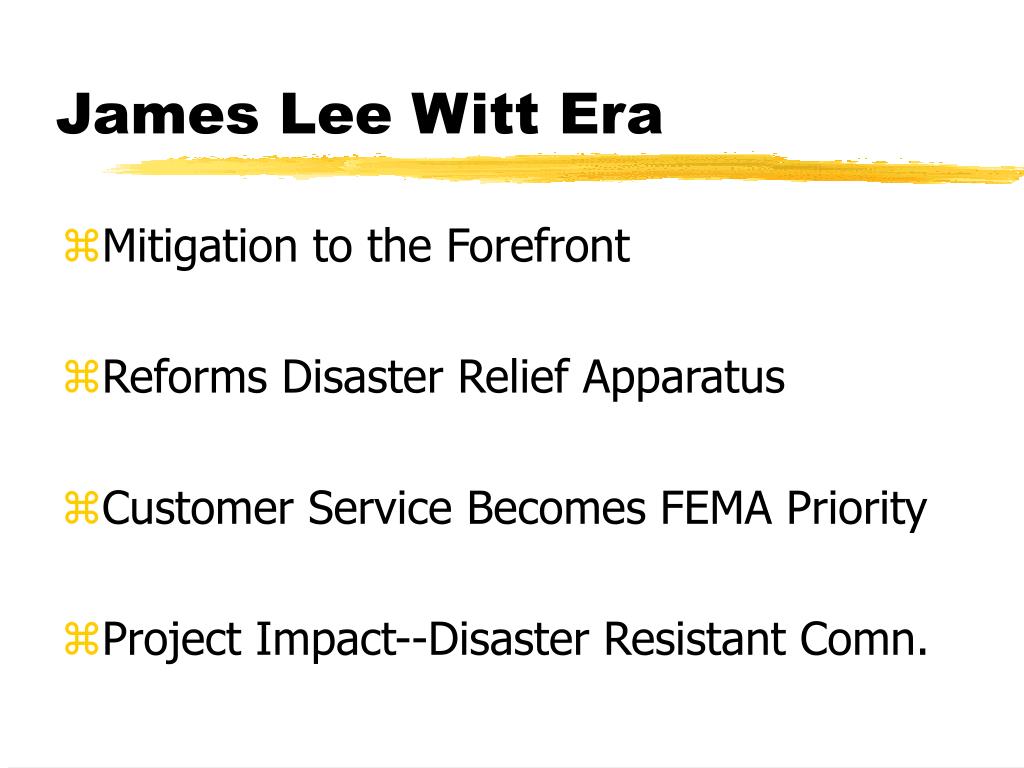 James Lee Witt Era

⌘Mitigation to the Forefront

⌘Reforms Disaster Relief Apparatus

⌘Customer Service Becomes FEMA Priority

⌘Project Impact--Disaster Resistant Comn.